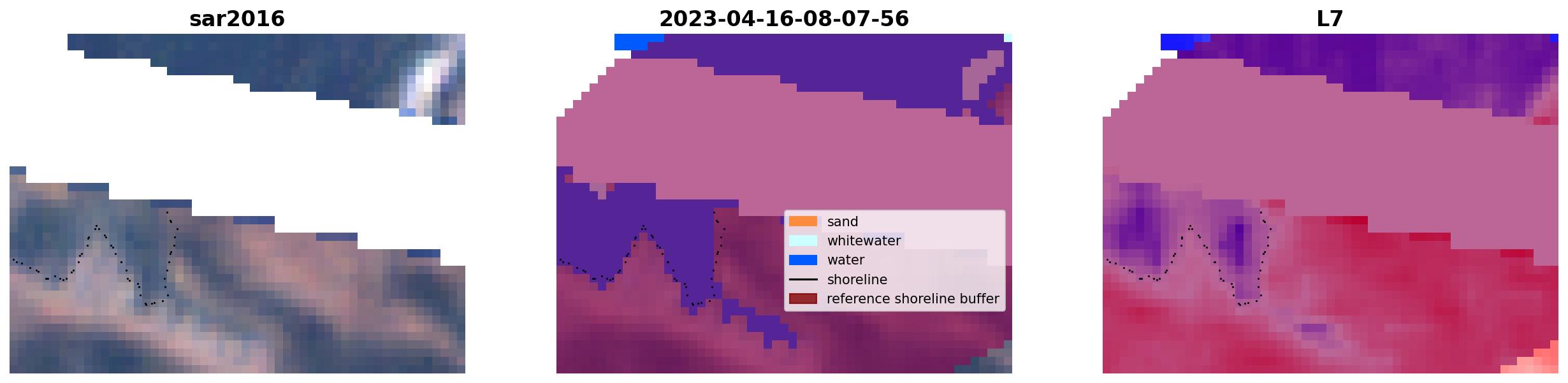 sar2016

2023-04-16-08-07-56

sand
whitewater
water
shoreline
reference shoreline buffer

L7